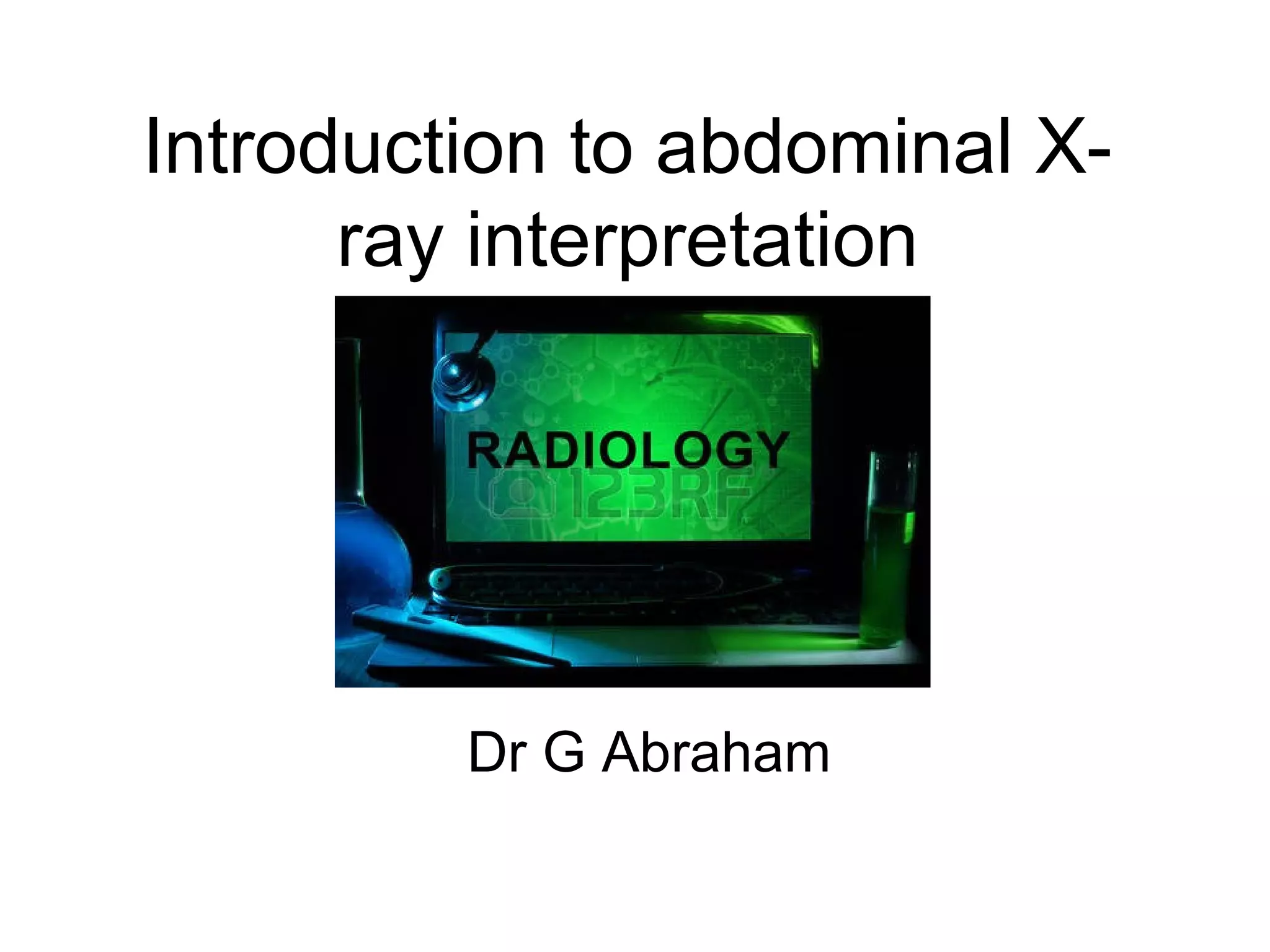 Introduction to abdominal X-ray interpretation

RADIOLOGY

123RF

Dr G Abraham